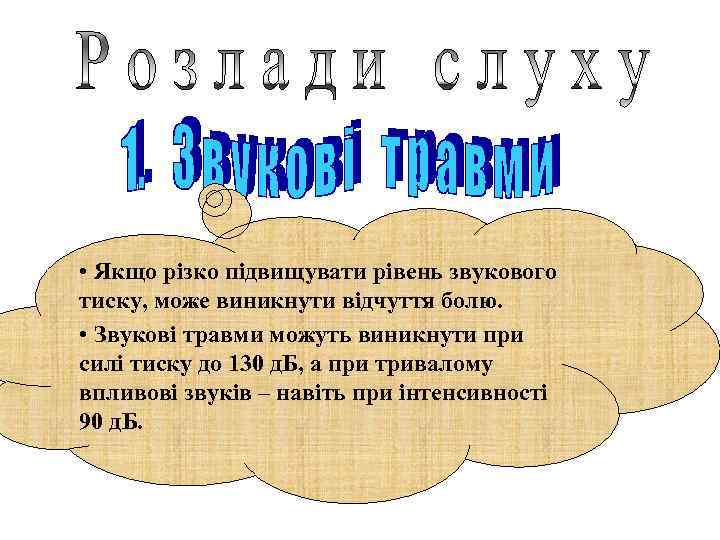 Розлади слуху

1. Звукові травми

• Якщо різко підвищувати рівень звукового тиску, може виникнути відчуття болю.

• Звукові травми можуть виникнути при силі тиску до 130 дБ, а при тривалому впливові звуків – навіть при інтенсивності 90 дБ.